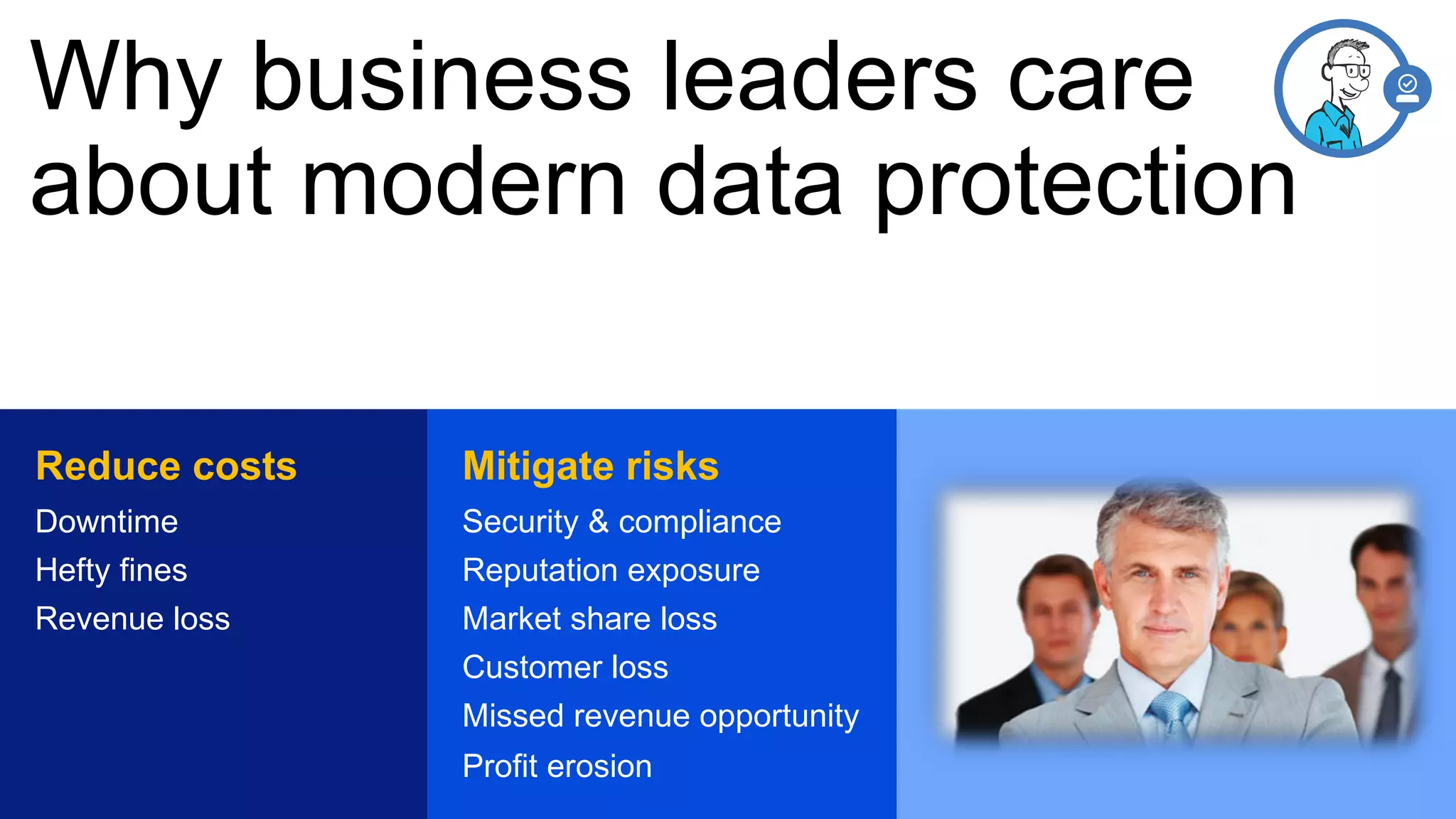 Why business leaders care about modern data protection

Reduce costs
Downtime
Hefty fines
Revenue loss

Mitigate risks
Security & compliance
Reputation exposure
Market share loss
Customer loss
Missed revenue opportunity
Profit erosion